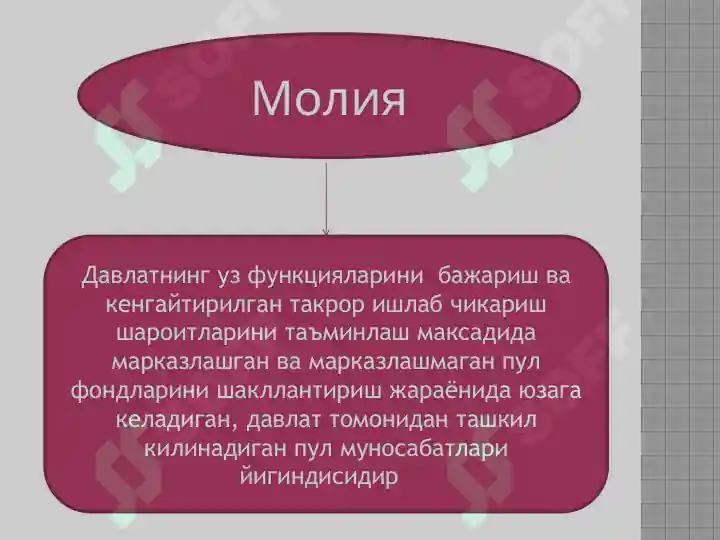 Молия

Давлатнинг уз функцияларини бажариш ва кенгайтирилган такрор ишлаб чикариш шароитларини таъминлаш максадида марказлашган ва марказлашмаган пул фондларини шакллантириш жараёнида юзага келадиган, давлат томонидан ташкил килинадиган пул муносабатлари йигиндисидир